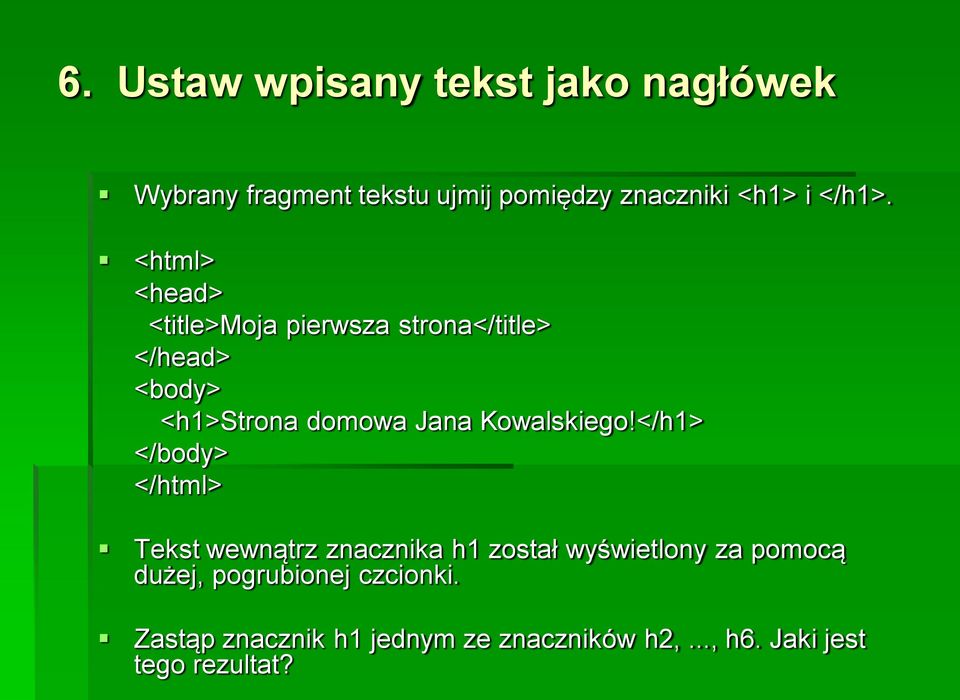 6. Ustaw wpisany tekst jako nagłówek

▪ Wybrany fragment tekstu ujmij pomiędzy znaczniki <h1> i </h1>.

▪ <html>
<head>
<title>Moja pierwsza strona</title>
</head>
<body>
<h1>Strona domowa Jana Kowalskiego!</h1>
</body>
</html>

▪ Tekst wewnątrz znacznika h1 został wyświetlony za pomocą dużej, pogrubionej czcionki.

▪ Zastąp znacznik h1 jednym ze znaczników h2, ..., h6. Jaki jest tego rezultat?